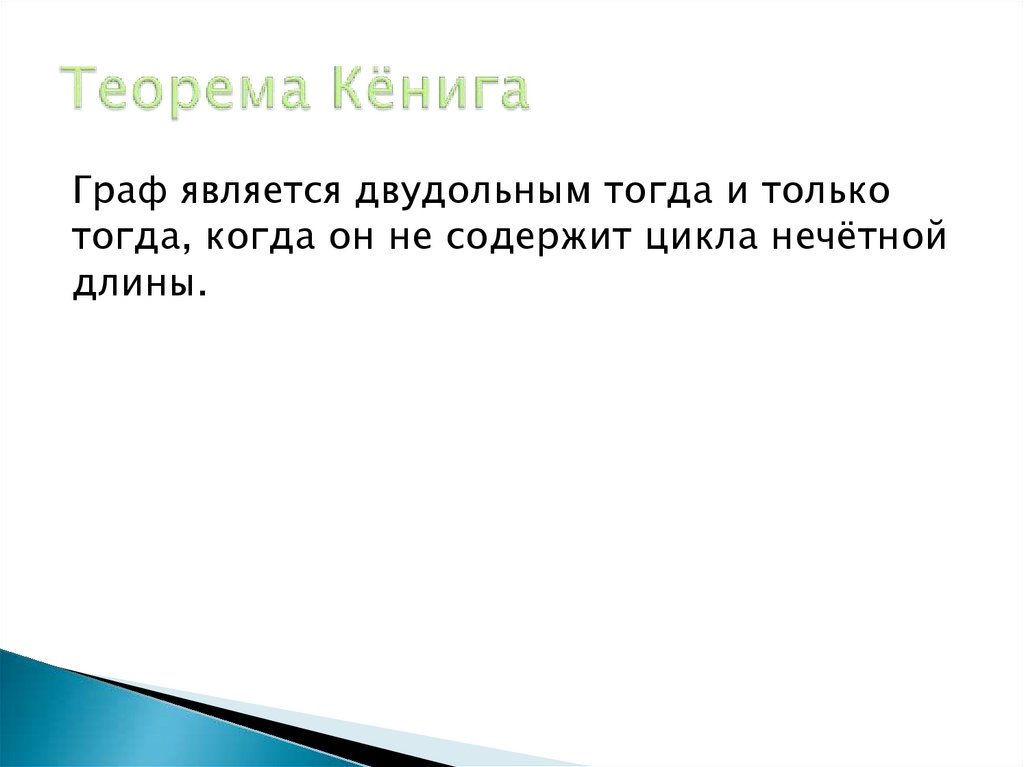 Теорема Кёнига

Граф является двудольным тогда и только тогда, когда он не содержит цикла нечётной длины.